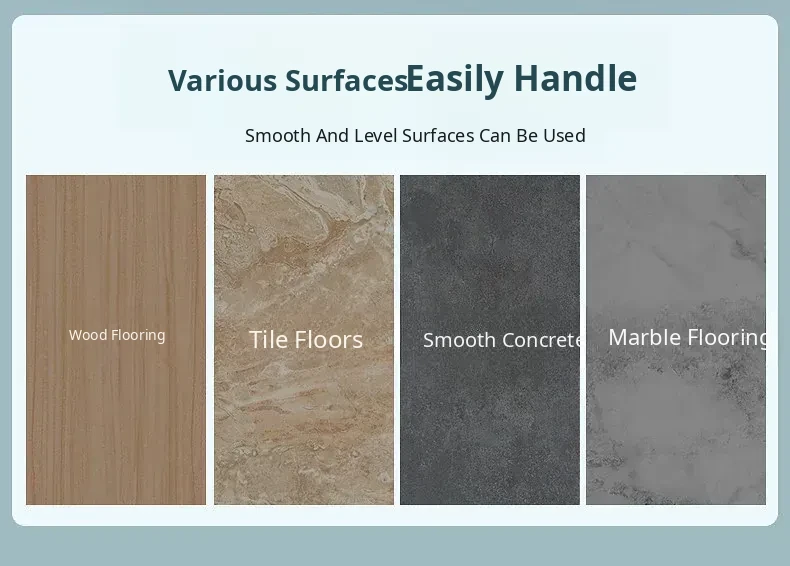 Various SurfacesEasily Handle

Smooth And Level Surfaces Can Be Used

Wood Flooring

Tile Floors

Smooth Concrete

Marble Flooring